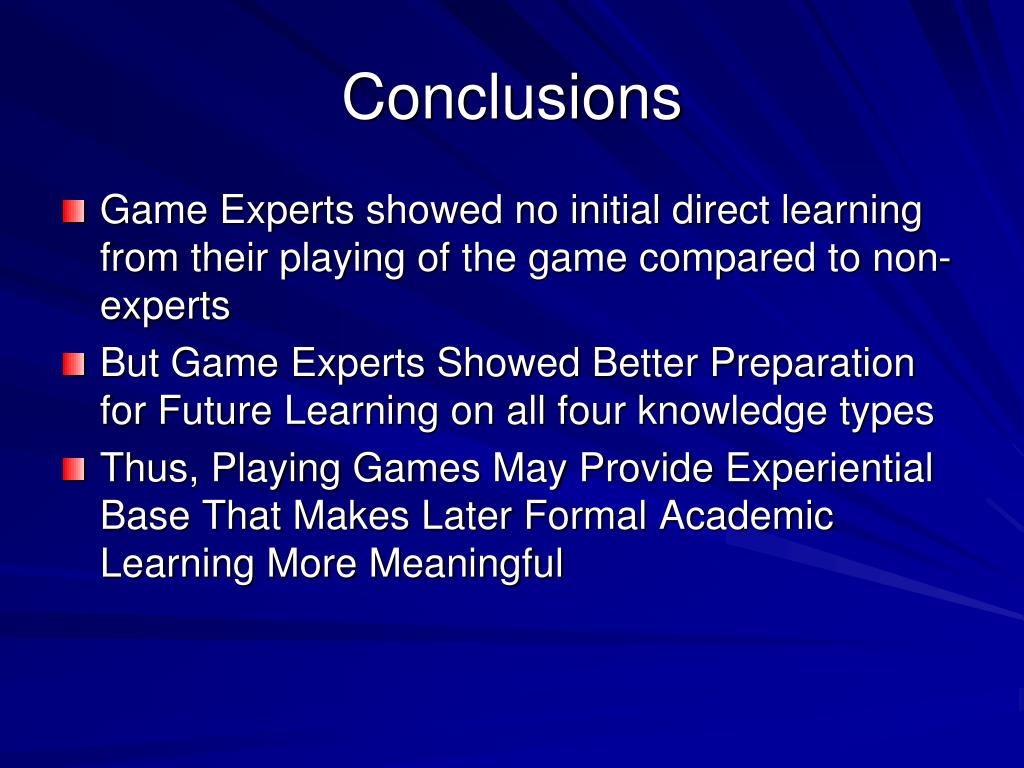 Conclusions

Game Experts showed no initial direct learning from their playing of the game compared to non-experts

But Game Experts Showed Better Preparation for Future Learning on all four knowledge types

Thus, Playing Games May Provide Experiential Base That Makes Later Formal Academic Learning More Meaningful